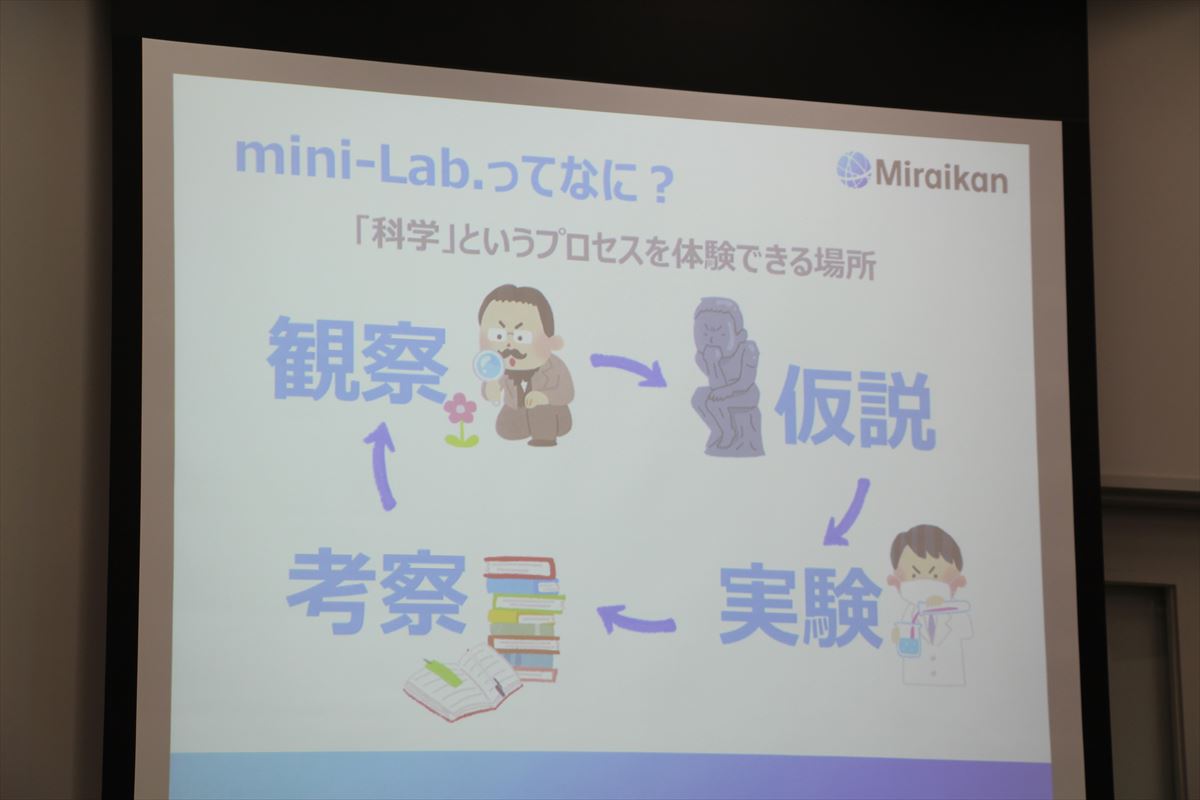 mini-Lab.ってなに？

Miraikan

「科学」というプロセスを体験できる場所

観察

仮説

実験

考察